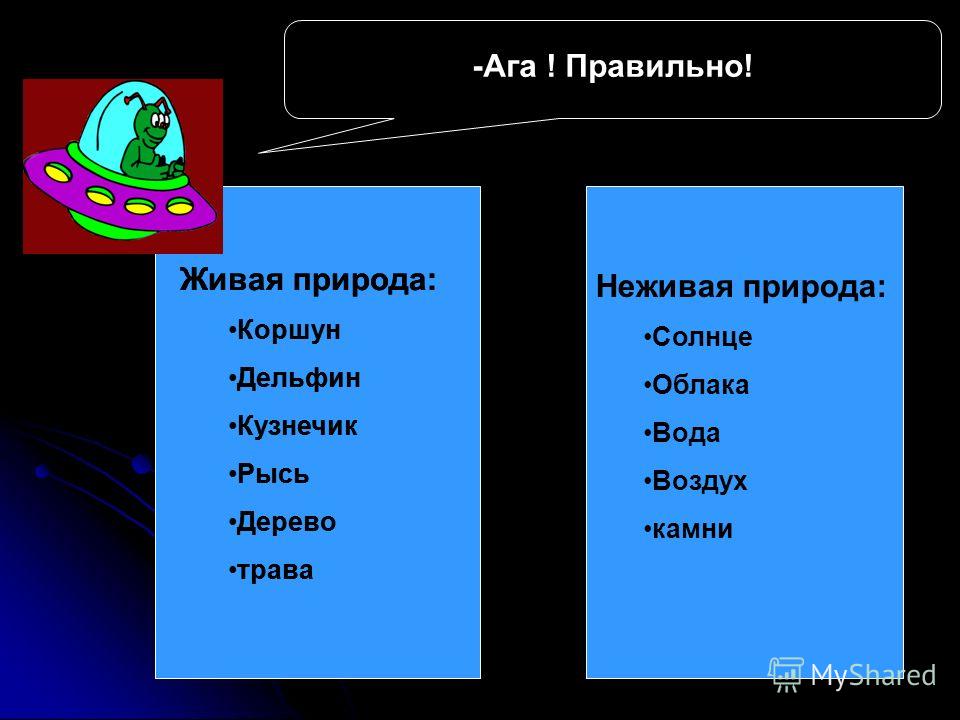 -Ага ! Правильно!

Живая природа:

•Коршун

•Дельфин

•Кузнечик

•Рысь

•Дерево

•трава

Неживая природа:

•Солнце

•Облака

•Вода

•Воздух

•камни

MyShared